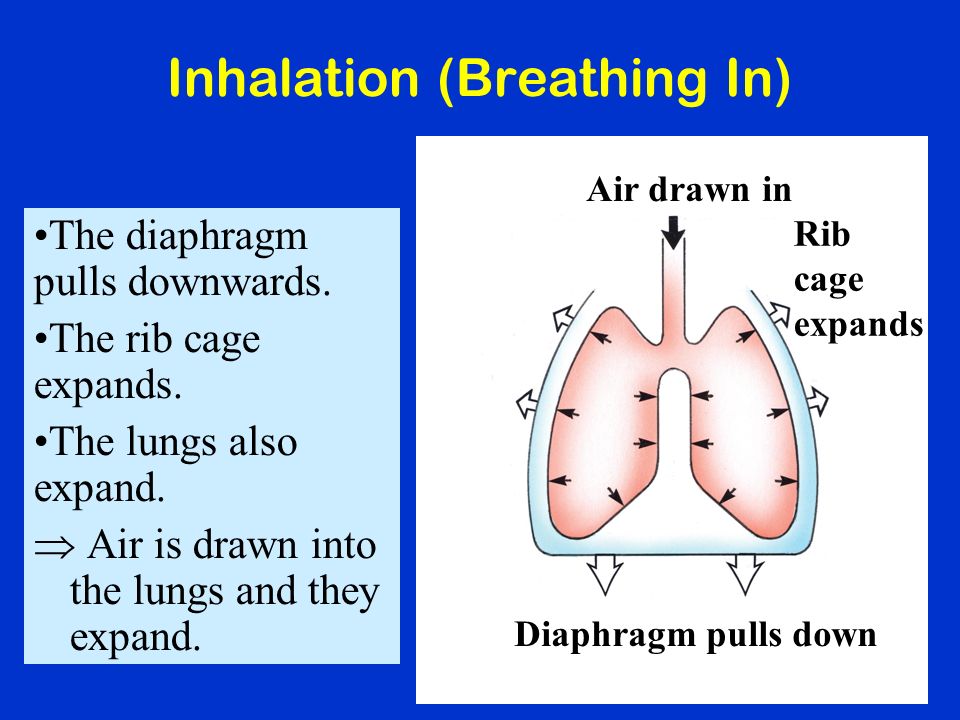 Inhalation (Breathing In)

•The diaphragm pulls downwards.

•The rib cage expands.

•The lungs also expand.

$\Rightarrow$ Air is drawn into the lungs and they expand.

Air drawn in

Rib cage expands

Diaphragm pulls down